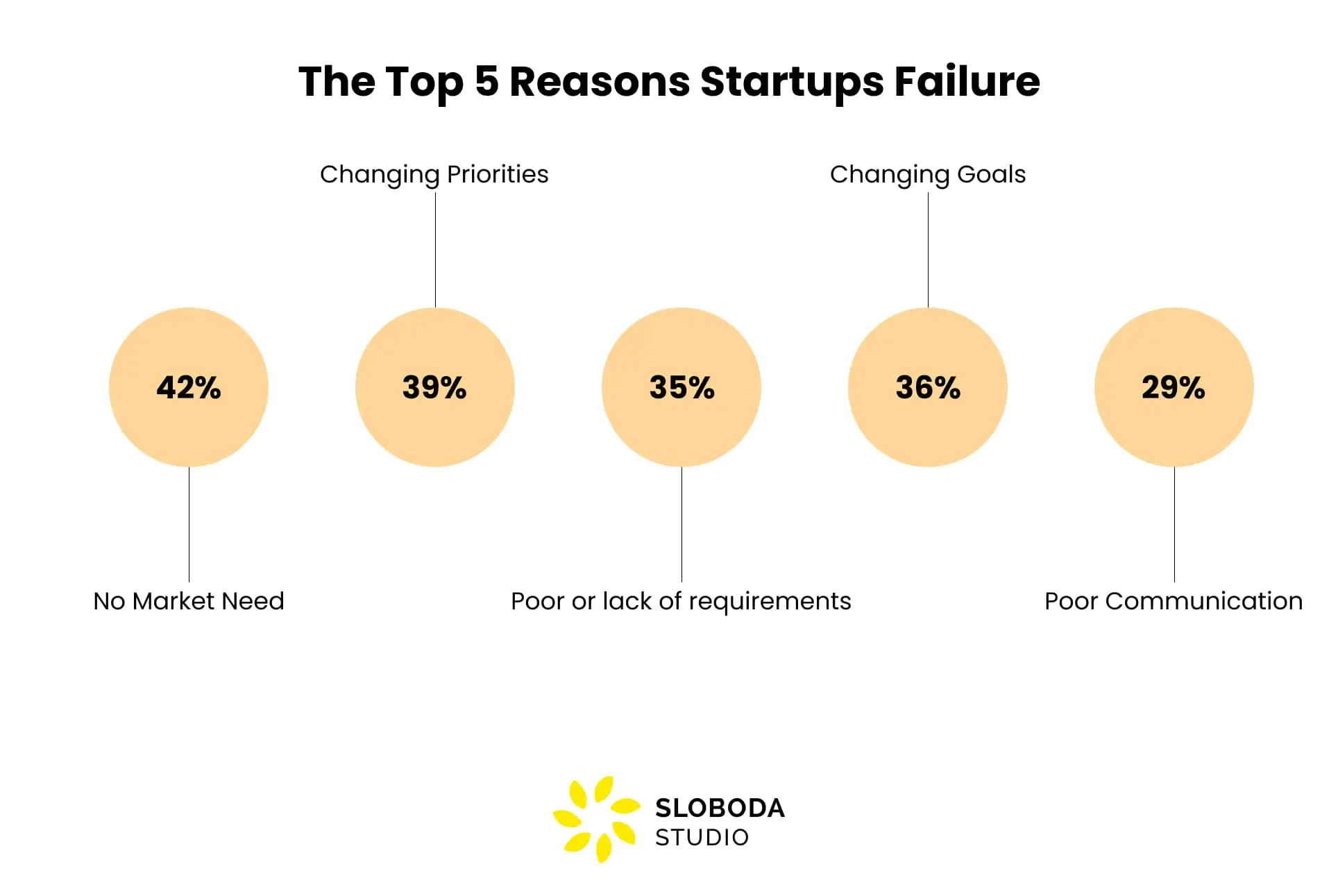 The Top 5 Reasons Startups Failure

Changing Priorities

Changing Goals

42%

39%

35%

36%

29%

No Market Need

Poor or lack of requirements

Poor Communication

SLOBODA
STUDIO